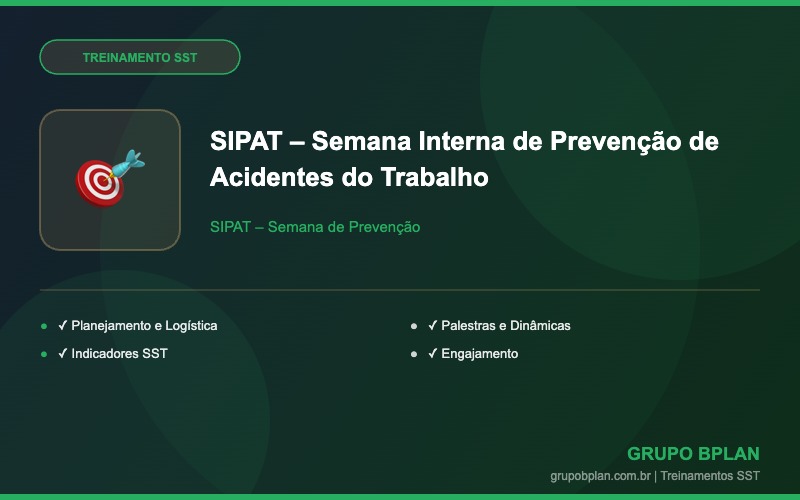 TREINAMENTO SST

SIPAT – Semana Interna de Prevenção de Acidentes do Trabalho

SIPAT – Semana de Prevenção

- ✓ Planejamento e Logística
- ✓ Indicadores SST
- ✓ Palestras e Dinâmicas
- ✓ Engajamento

GRUPO BPLAN

grupobplan.com.br | Treinamentos SST